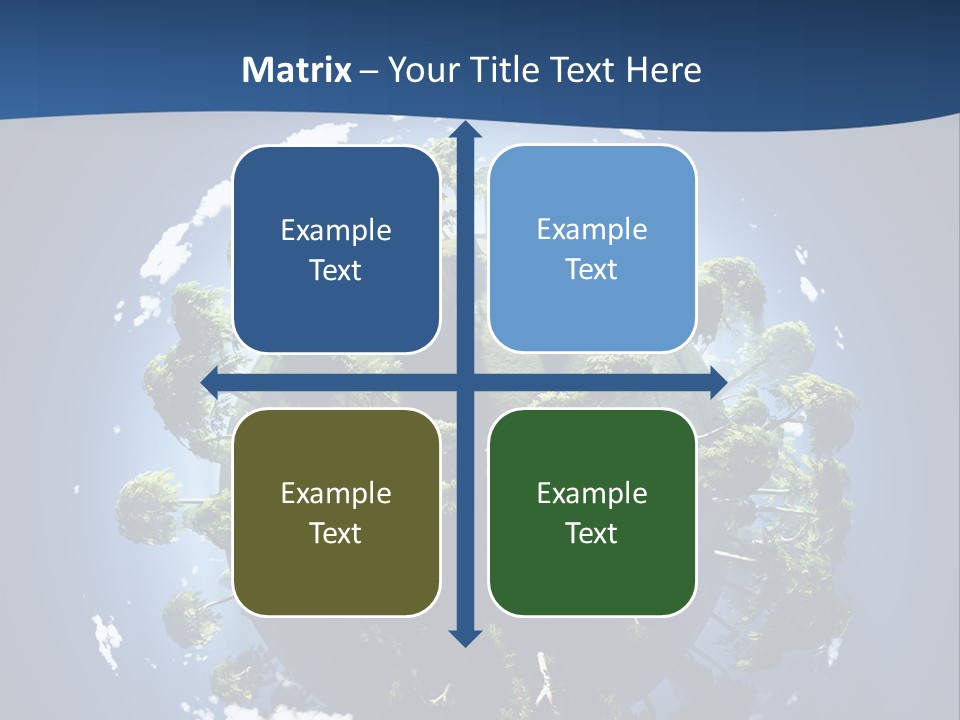 Matrix – Your Title Text Here

Example Text

Example Text

Example Text

Example Text